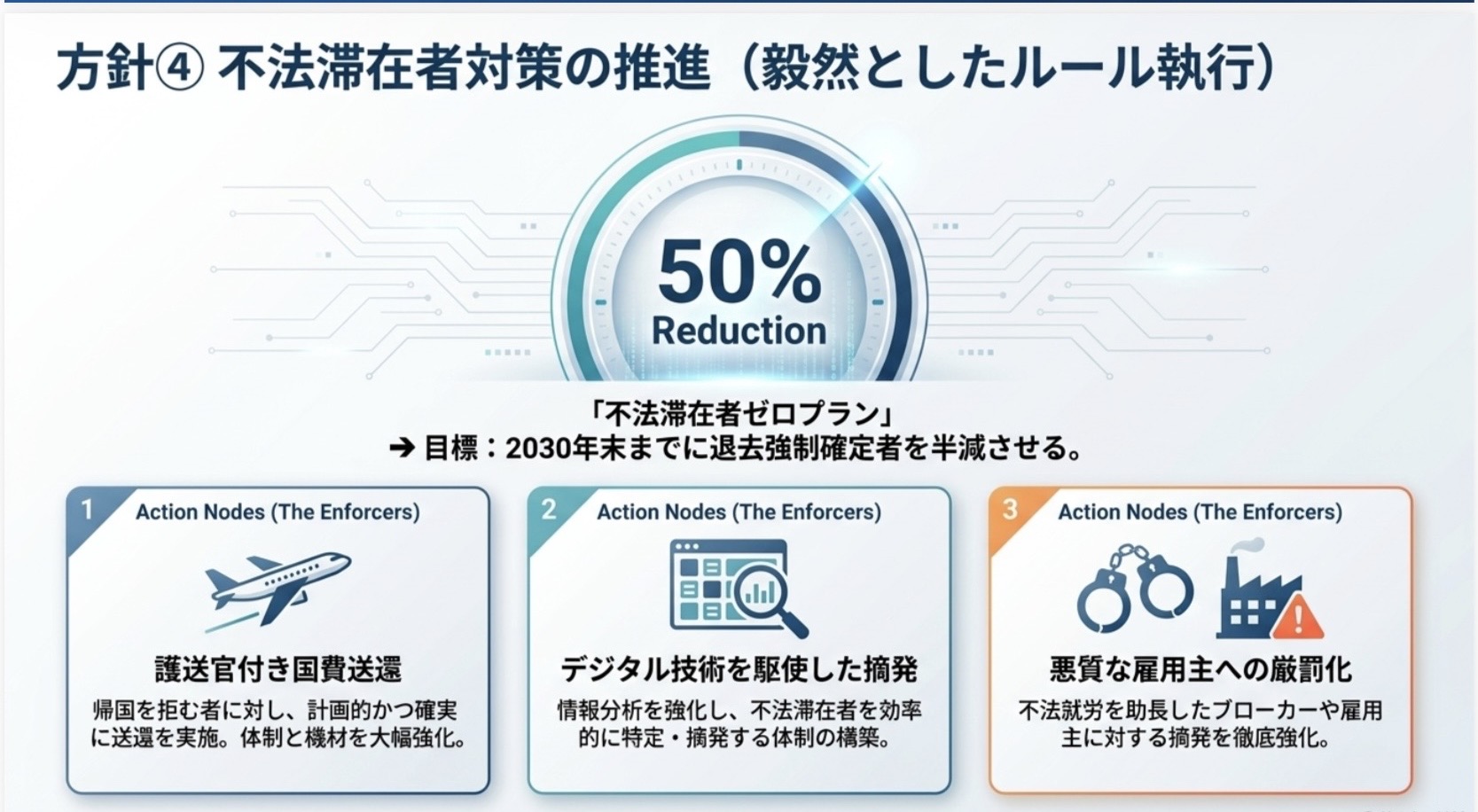 方針④ 不法滞在者対策の推進（毅然としたルール執行）

50%
Reduction

「不法滞在者ゼロプラン」
➔ 目標：2030年末までに退去強制確定者を半減させる。

1 Action Nodes (The Enforcers)

護送官付き国費送還

帰国を拒む者に対し、計画的かつ確実に送還を実施。体制と機材を大幅強化。

2 Action Nodes (The Enforcers)

デジタル技術を駆使した摘発

情報分析を強化し、不法滞在者を効率的に特定・摘発する体制の構築。

3 Action Nodes (The Enforcers)

悪質な雇用主への厳罰化

不法就労を助長したブローカーや雇用主に対する摘発を徹底強化。